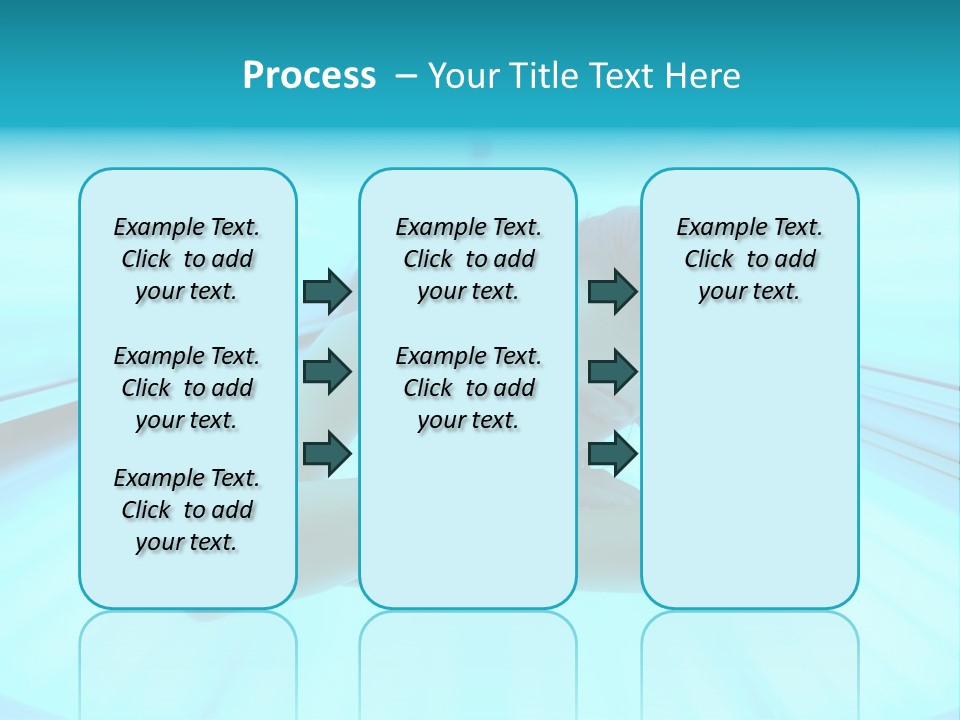 Process – Your Title Text Here

Example Text. Click to add your text.

Example Text. Click to add your text.

Example Text. Click to add your text.

Example Text. Click to add your text.

Example Text. Click to add your text.

Example Text. Click to add your text.